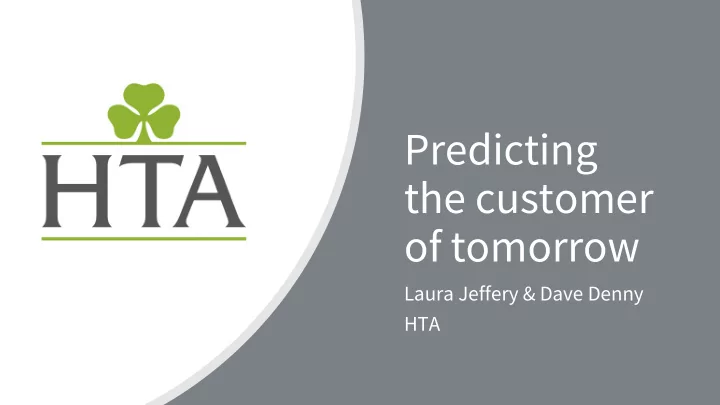 HTA

Predicting the customer of tomorrow

Laura Jeffery & Dave Denny
HTA